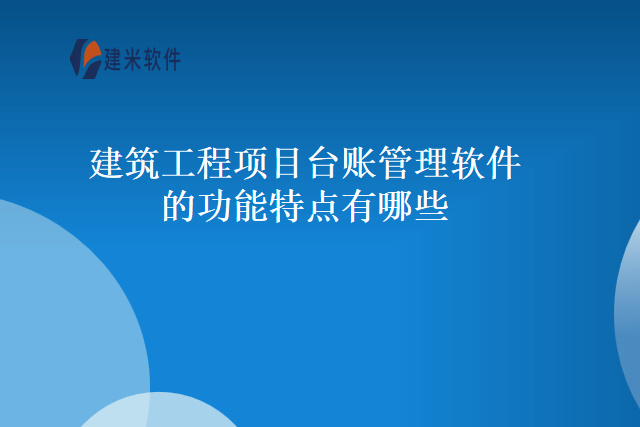 建米软件

建筑工程项目台账管理软件的功能特点有哪些